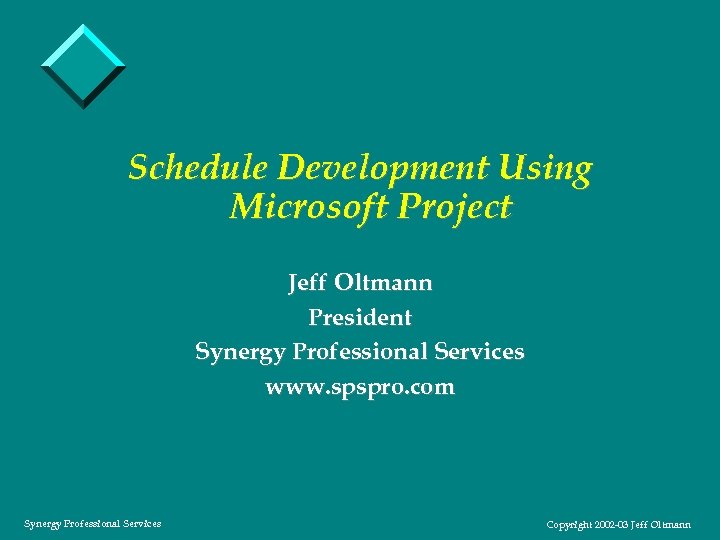 Schedule Development Using Microsoft Project

Jeff Oltmann
President
Synergy Professional Services
www.spspro.com

Synergy Professional Services

Copyright 2002-03 Jeff Oltmann